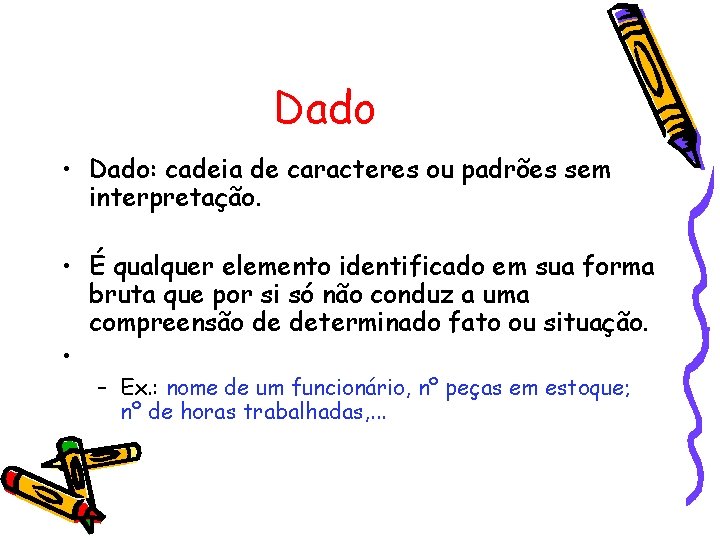 Dado

• Dado: cadeia de caracteres ou padrões sem interpretação.

• É qualquer elemento identificado em sua forma bruta que por si só não conduz a uma compreensão de determinado fato ou situação.

•

– Ex.: nome de um funcionário, nº peças em estoque; nº de horas trabalhadas,...